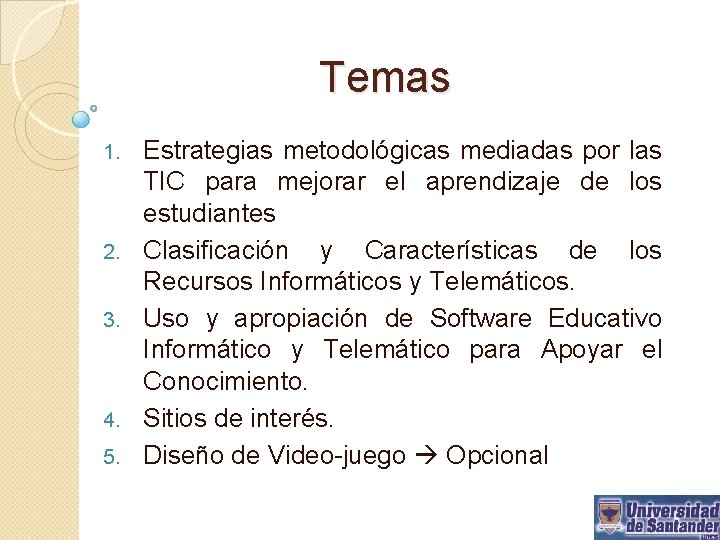 Temas

1. Estrategias metodológicas mediadas por las TIC para mejorar el aprendizaje de los estudiantes
2. Clasificación y Características de los Recursos Informáticos y Telemáticos.
3. Uso y apropiación de Software Educativo Informático y Telemático para Apoyar el Conocimiento.
4. Sitios de interés.
5. Diseño de Video-juego → Opcional

Universidad de Santander